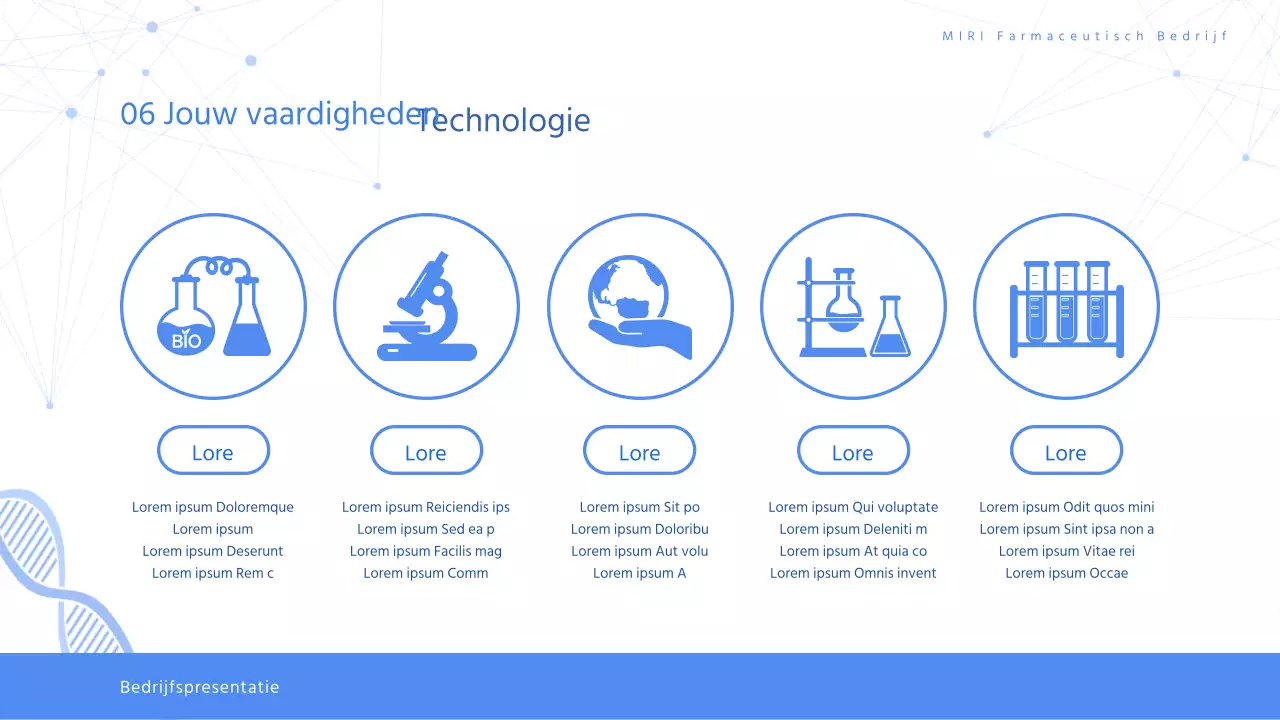 MIRI Farmaceutisch Bedrijf

06 Jouw vaardigheden Technologie

BIO

Lore

Lorem ipsum Doloremque
Lorem ipsum
Lorem ipsum Deserunt
Lorem ipsum Rem c

Lore

Lorem ipsum Reiciendis ips
Lorem ipsum Sed ea p
Lorem ipsum Facilis mag
Lorem ipsum Comm

Lore

Lorem ipsum Sit po
Lorem ipsum Doloribu
Lorem ipsum Aut volu
Lorem ipsum A

Lore

Lorem ipsum Qui voluptate
Lorem ipsum Deleniti m
Lorem ipsum At quia co
Lorem ipsum Omnis invent

Lore

Lorem ipsum Odit quos mini
Lorem ipsum Sint ipsa non a
Lorem ipsum Vitae rei
Lorem ipsum Occae

Bedrijfspresentatie